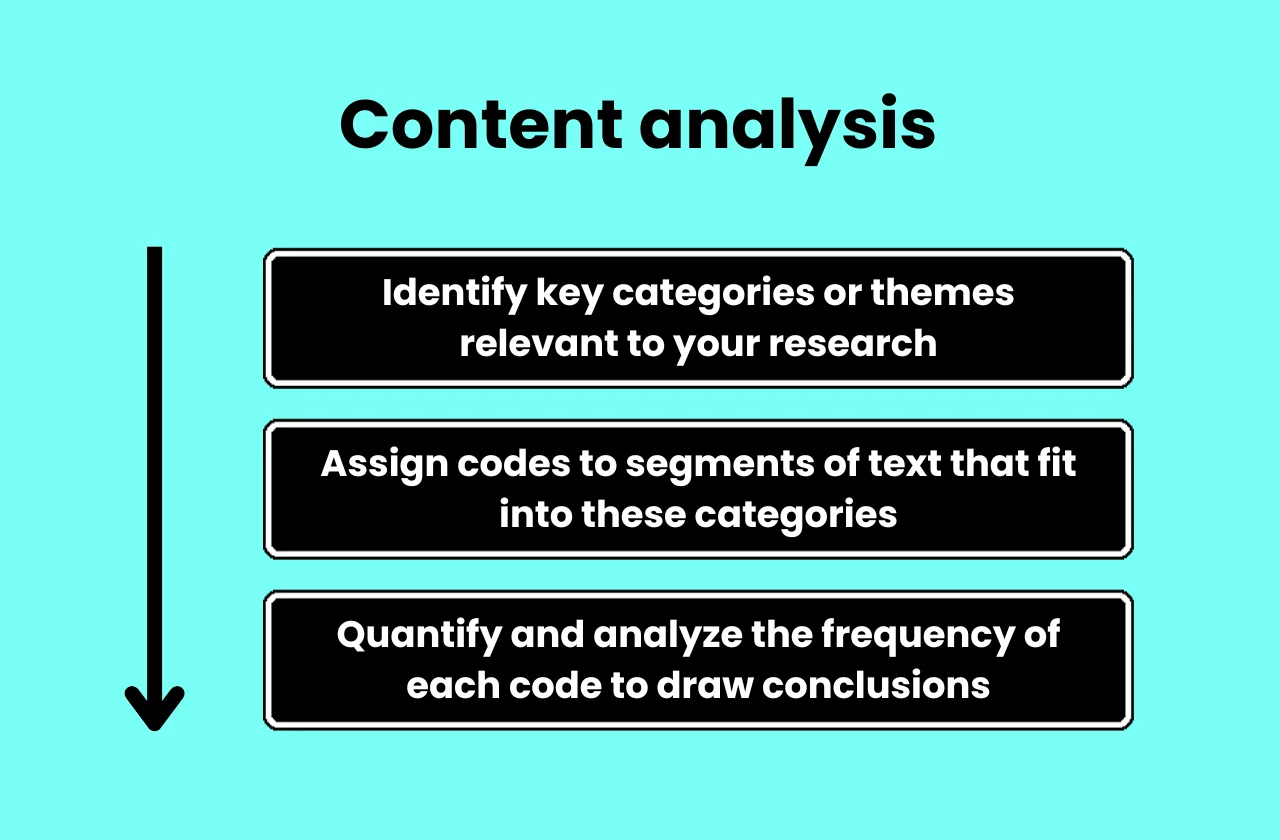 Content analysis

Identify key categories or themes relevant to your research

Assign codes to segments of text that fit into these categories

Quantify and analyze the frequency of each code to draw conclusions